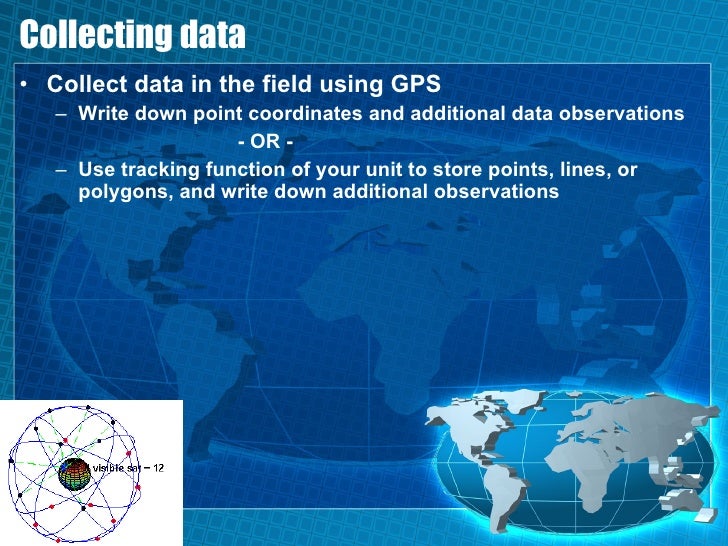 Collecting data

• Collect data in the field using GPS
– Write down point coordinates and additional data observations
- OR -
– Use tracking function of your unit to store points, lines, or polygons, and write down additional observations

visible sat = 12